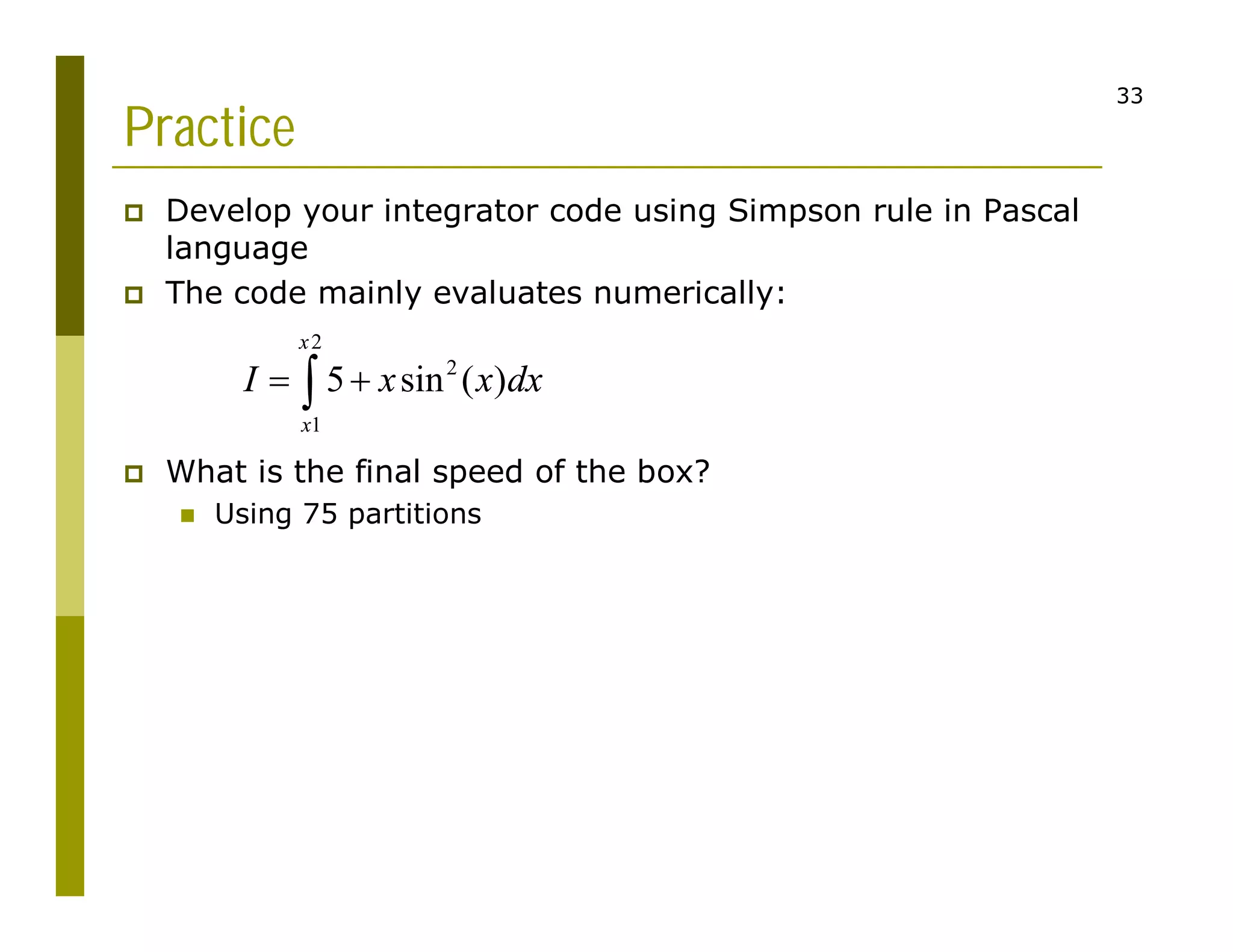 33

Practice

Develop your integrator code using Simpson rule in Pascal language

The code mainly evaluates numerically:

$I = \int_{x1}^{x2} 5 + x\sin^2(x)dx$

What is the final speed of the box?

Using 75 partitions